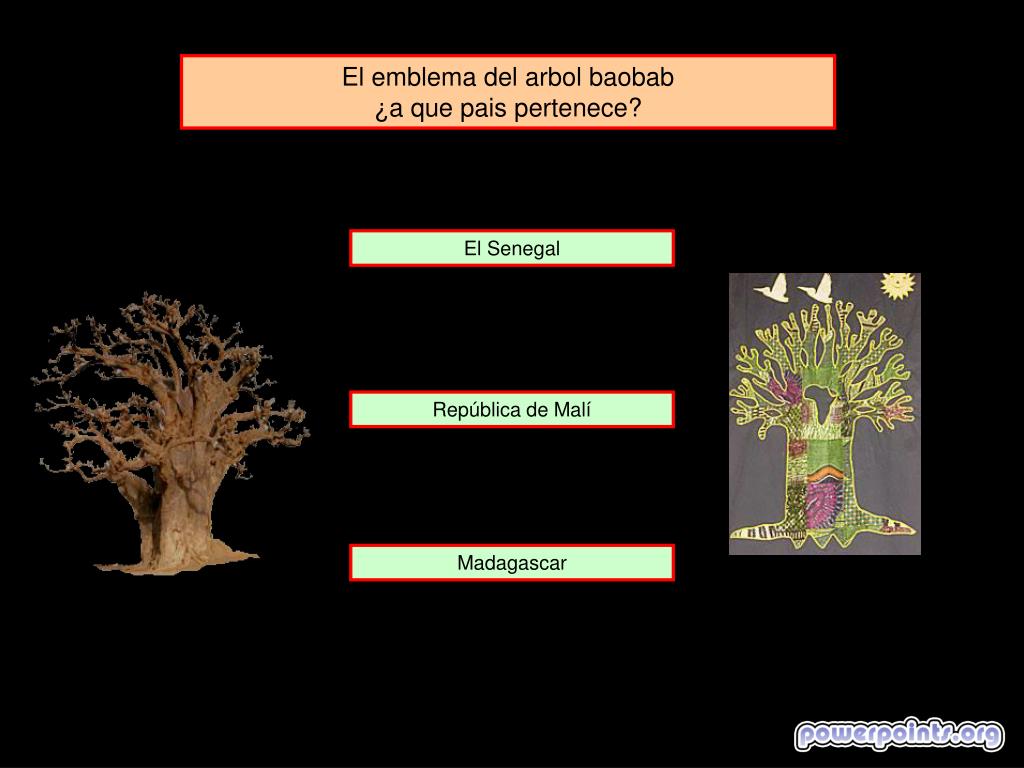 El emblema del arbol baobab
¿a que pais pertenece?

El Senegal

República de Malí

Madagascar

powerpoints.org